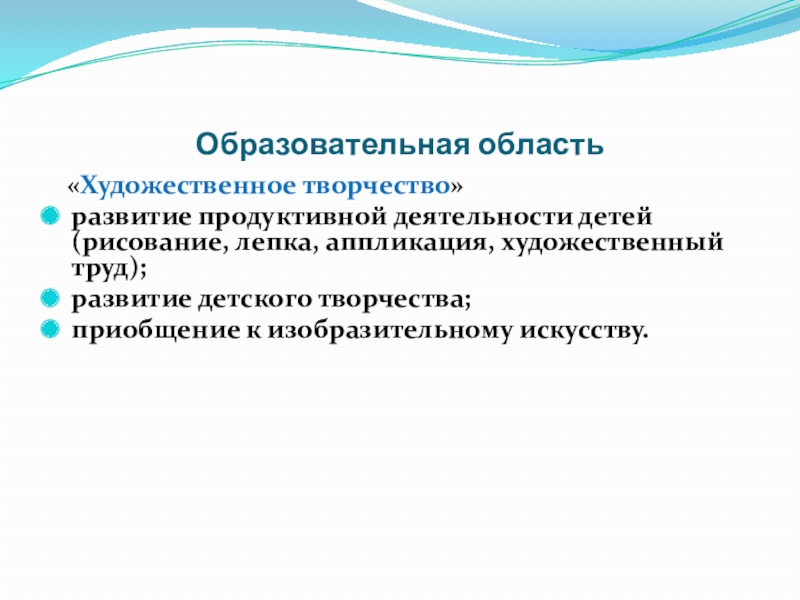 Образовательная область

«Художественное творчество»

развитие продуктивной деятельности детей (рисование, лепка, аппликация, художественный труд);

развитие детского творчества;

приобщение к изобразительному искусству.